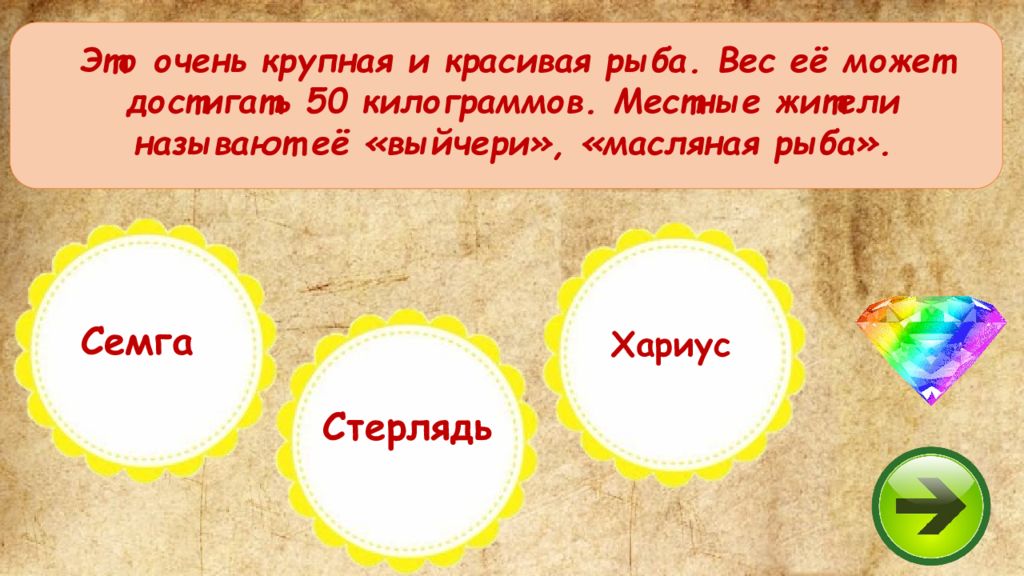 Это очень крупная и красивая рыба. Вес её может достигать 50 килограммов. Местные жители называютеё «выйчери», «масляная рыба».

Семга

Стерлядь

Хариус